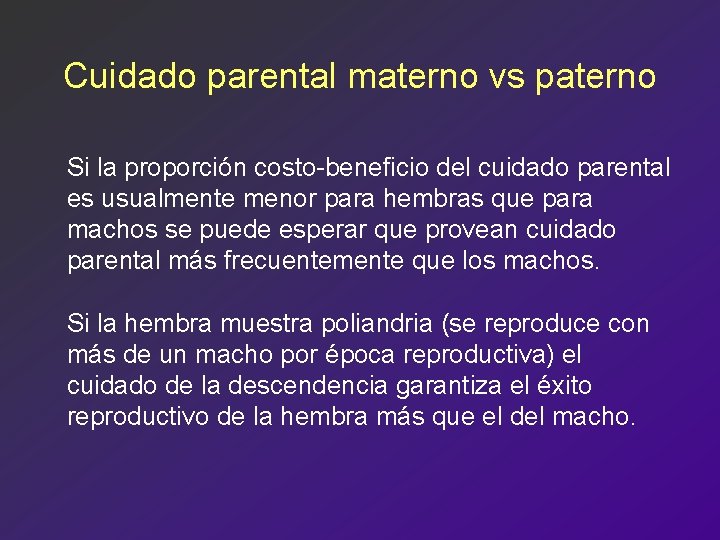 Cuidado parental materno vs paterno

Si la proporción costo-beneficio del cuidado parental es usualmente menor para hembras que para machos se puede esperar que provean cuidado parental más frecuentemente que los machos.

Si la hembra muestra poliandria (se reproduce con más de un macho por época reproductiva) el cuidado de la descendencia garantiza el éxito reproductivo de la hembra más que el del macho.